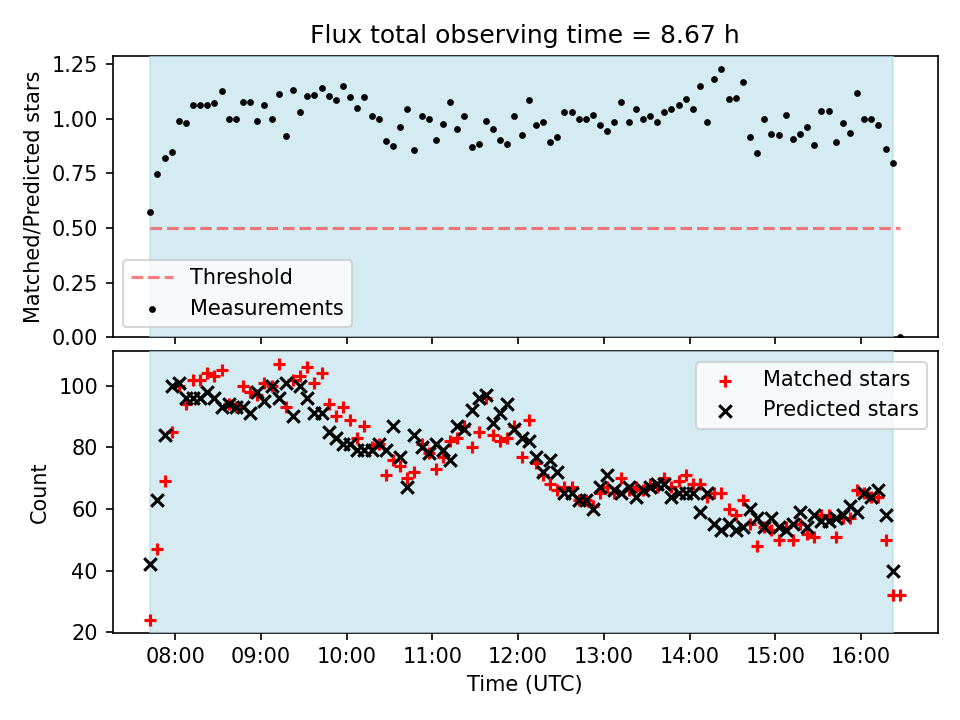 Flux total observing time = 8.67 h

Matched/Predicted stars

1.25
1.00
0.75
0.50
0.25
0.00

Threshold
Measurements

Count

100
80
60
40
20

Matched stars
Predicted stars

08:00
09:00
10:00
11:00
12:00
13:00
14:00
15:00
16:00

Time (UTC)